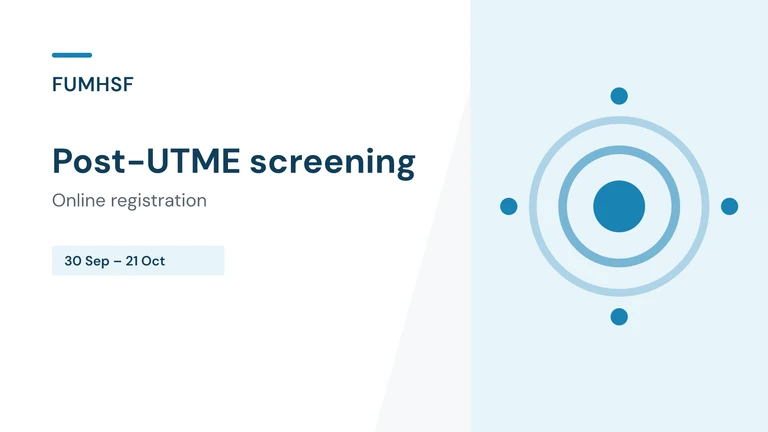 FUMHSF

Post-UTME screening

Online registration

30 Sep – 21 Oct